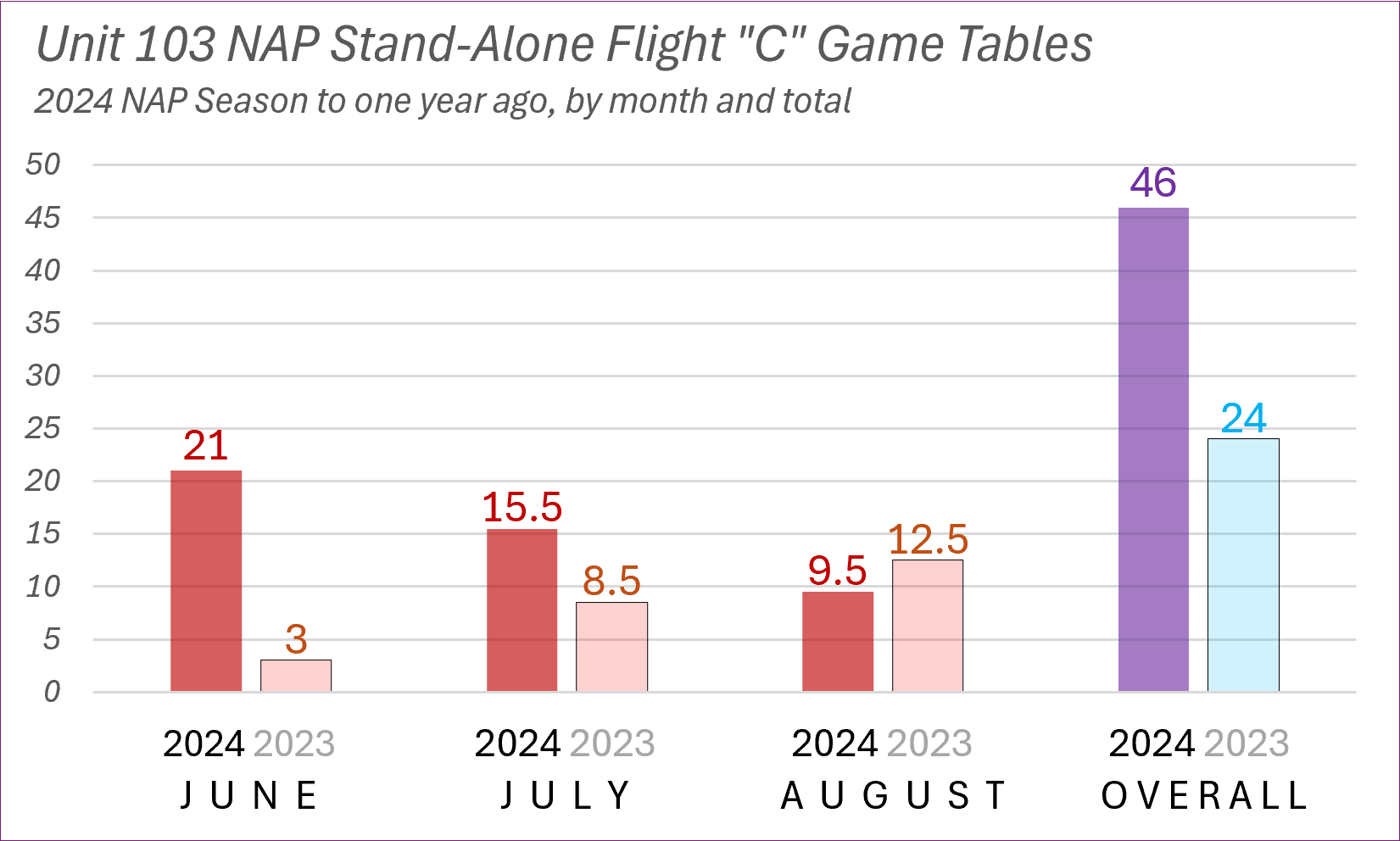 Unit 103 NAP Stand-Alone Flight "C" Game Tables
2024 NAP Season to one year ago, by month and total

50
45
40
35
30
25
20
15
10
5
0

21
3
15.5
8.5
9.5
12.5
46
24

2024 2023
JUNE

2024 2023
JULY

2024 2023
AUGUST

2024 2023
OVERALL